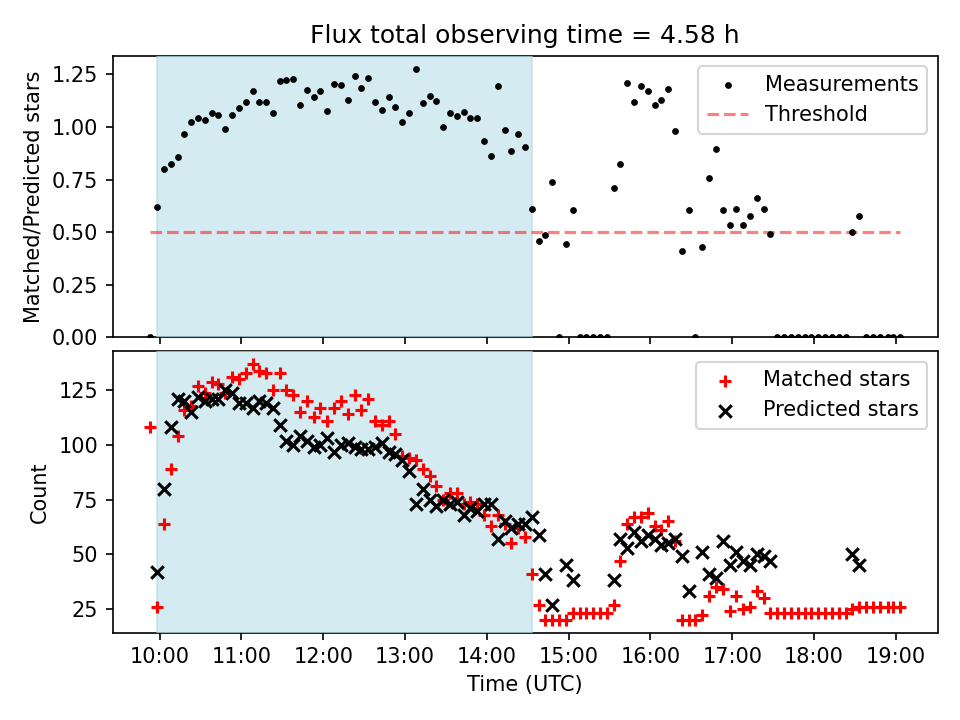 Flux total observing time = 4.58 h

Matched/Predicted stars

1.25
1.00
0.75
0.50
0.25
0.00

Measurements
Threshold

Count

125
100
75
50
25

Matched stars
Predicted stars

10:00 11:00 12:00 13:00 14:00 15:00 16:00 17:00 18:00 19:00

Time (UTC)